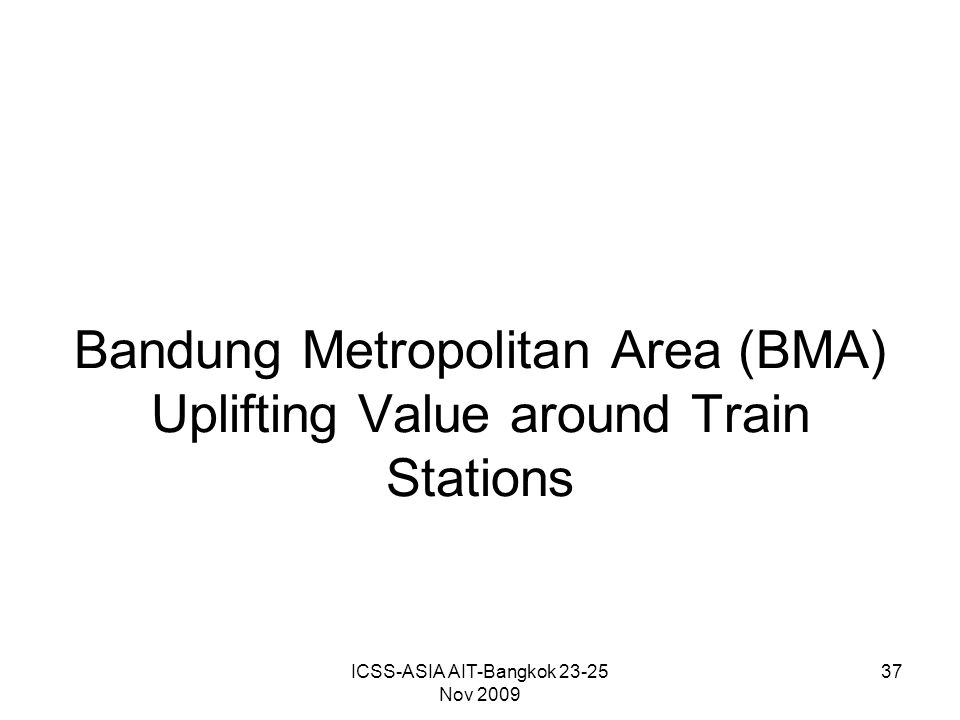 Bandung Metropolitan Area (BMA) Uplifting Value around Train Stations

ICSS-ASIA AIT-Bangkok 23-25 Nov 2009

37